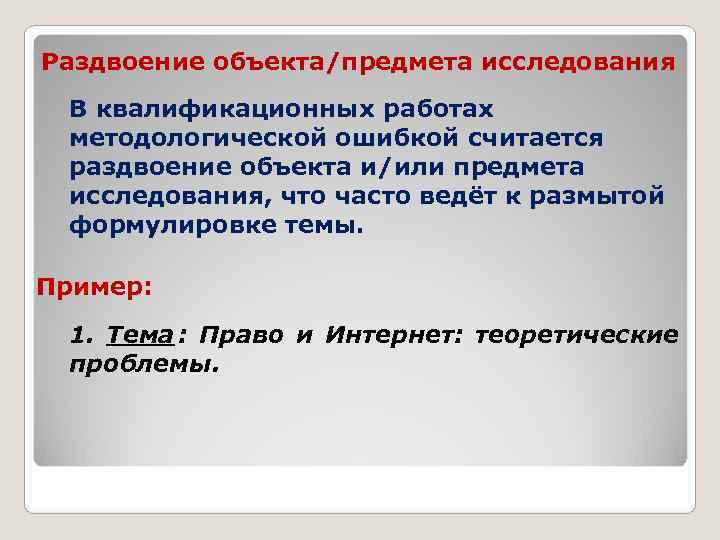 Раздвоение объекта/предмета исследования

В квалификационных работах методологической ошибкой считается раздвоение объекта и/или предмета исследования, что часто ведёт к размытой формулировке темы.

Пример:

1. Тема: Право и Интернет: теоретические проблемы.